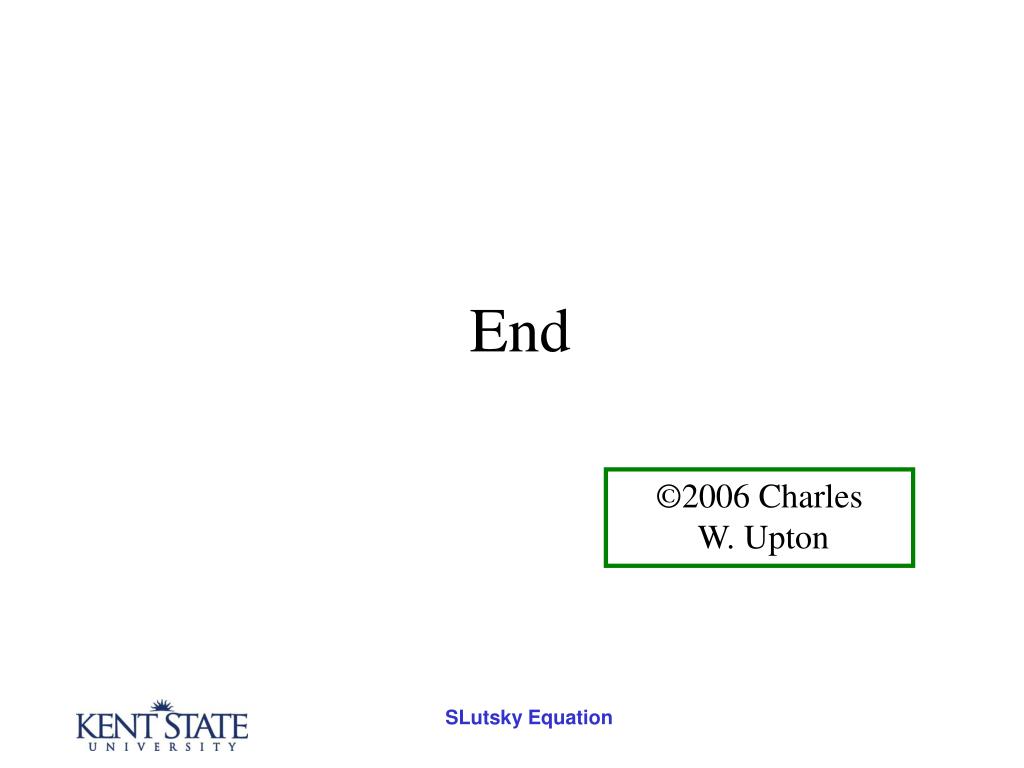 End

©2006 Charles W. Upton

KENT STATE
UNIVERSITY

SLutsky Equation